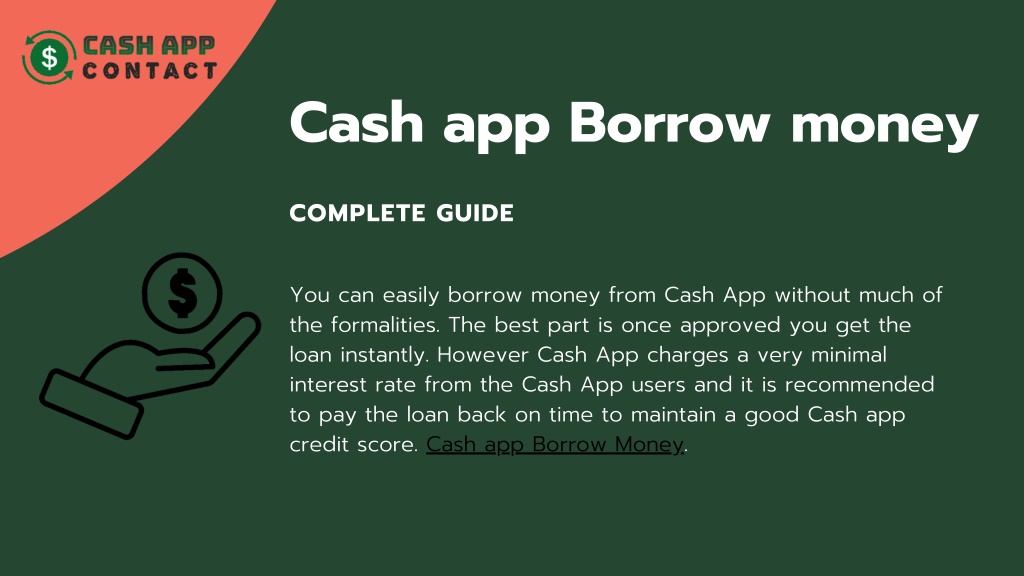 $ CASH APP CONTACT

Cash app Borrow money

COMPLETE GUIDE

$

You can easily borrow money from Cash App without much of the formalities. The best part is once approved you get the loan instantly. However Cash App charges a very minimal interest rate from the Cash App users and it is recommended to pay the loan back on time to maintain a good Cash app credit score. Cash app Borrow Money.